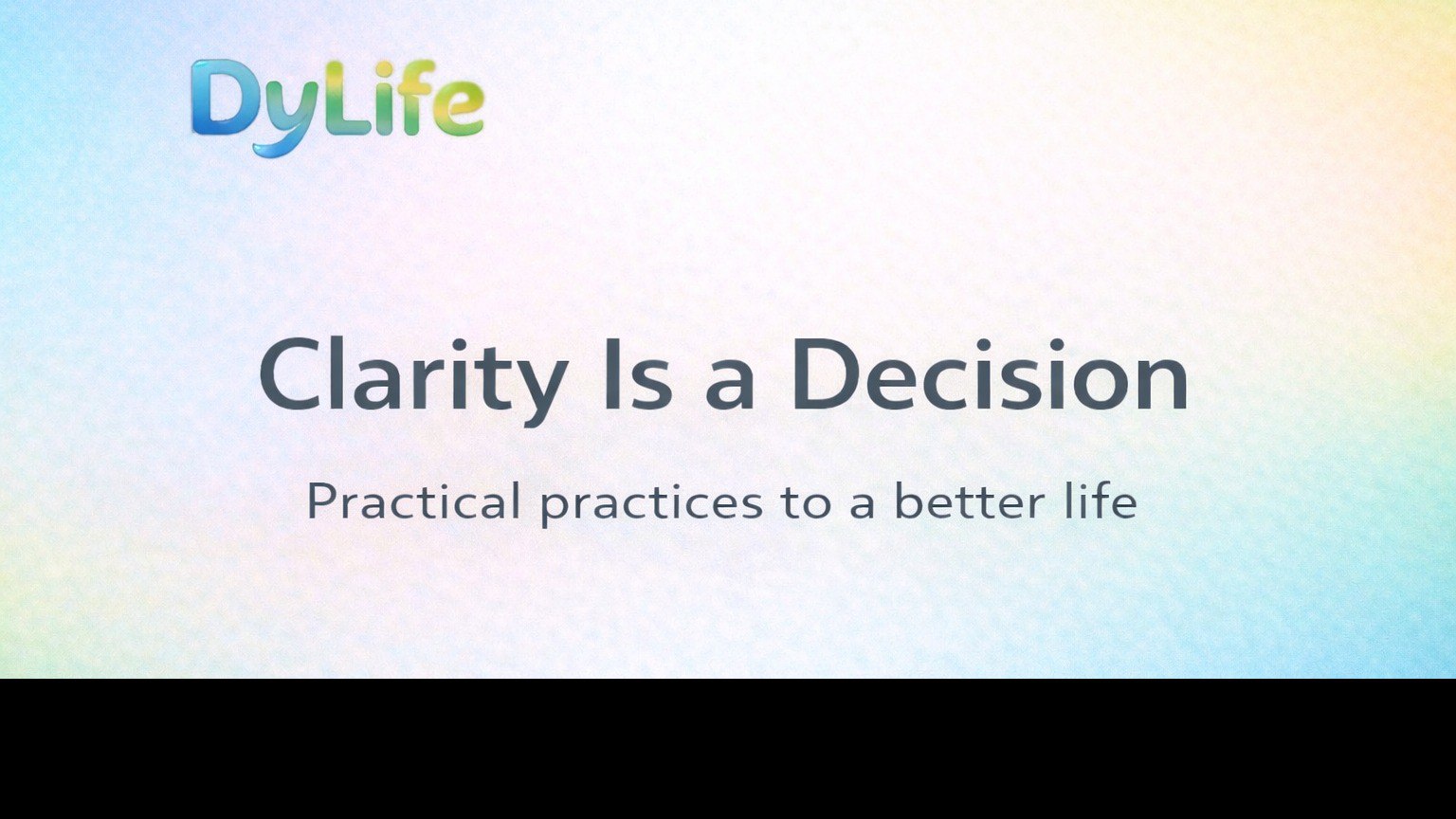 DyLife

Clarity Is a Decision

Practical practices to a better life